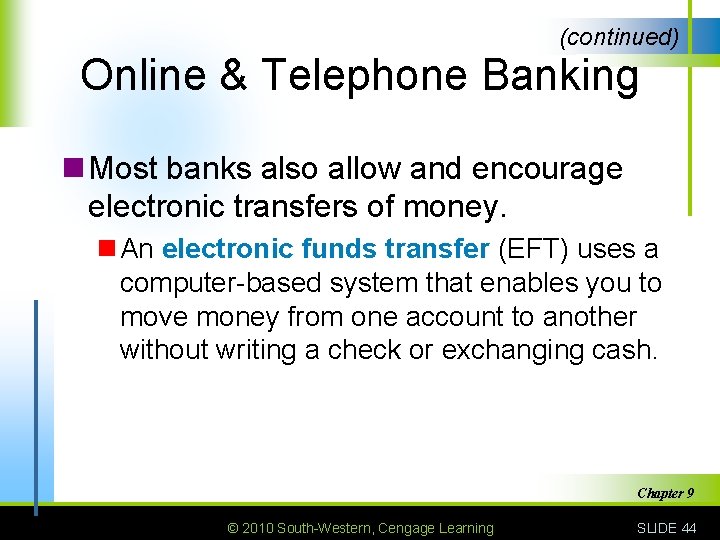 (continued)

Online & Telephone Banking

Most banks also allow and encourage electronic transfers of money.

An electronic funds transfer (EFT) uses a computer-based system that enables you to move money from one account to another without writing a check or exchanging cash.

Chapter 9

© 2010 South-Western, Cengage Learning

SLIDE 44